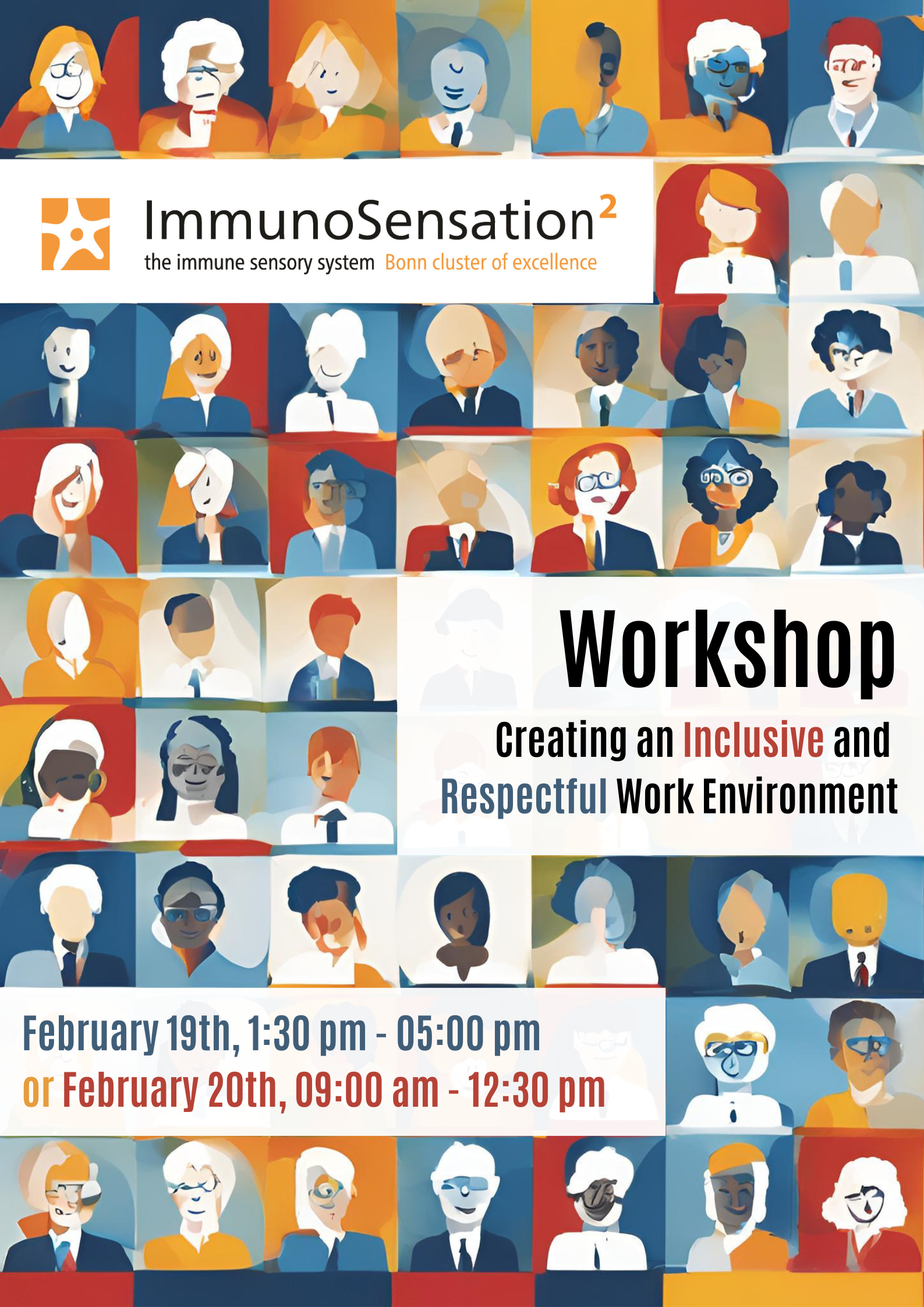 ImmunoSensation$^2$
the immune sensory system Bonn cluster of excellence

Workshop

Creating an Inclusive and Respectful Work Environment

February 19th, 1:30 pm - 05:00 pm
or February 20th, 09:00 am - 12:30 pm